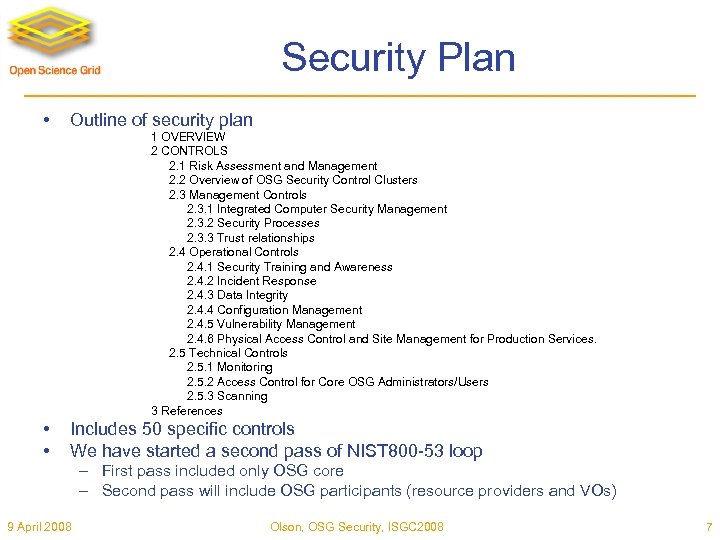 Open Science Grid

Security Plan

• Outline of security plan

1 OVERVIEW
2 CONTROLS
2.1 Risk Assessment and Management
2.2 Overview of OSG Security Control Clusters
2.3 Management Controls
2.3.1 Integrated Computer Security Management
2.3.2 Security Processes
2.3.3 Trust relationships
2.4 Operational Controls
2.4.1 Security Training and Awareness
2.4.2 Incident Response
2.4.3 Data Integrity
2.4.4 Configuration Management
2.4.5 Vulnerability Management
2.4.6 Physical Access Control and Site Management for Production Services.
2.5 Technical Controls
2.5.1 Monitoring
2.5.2 Access Control for Core OSG Administrators/Users
2.5.3 Scanning
3 References

• Includes 50 specific controls
• We have started a second pass of NIST800-53 loop
– First pass included only OSG core
– Second pass will include OSG participants (resource providers and VOs)

9 April 2008 Olson, OSG Security, ISGC2008 7